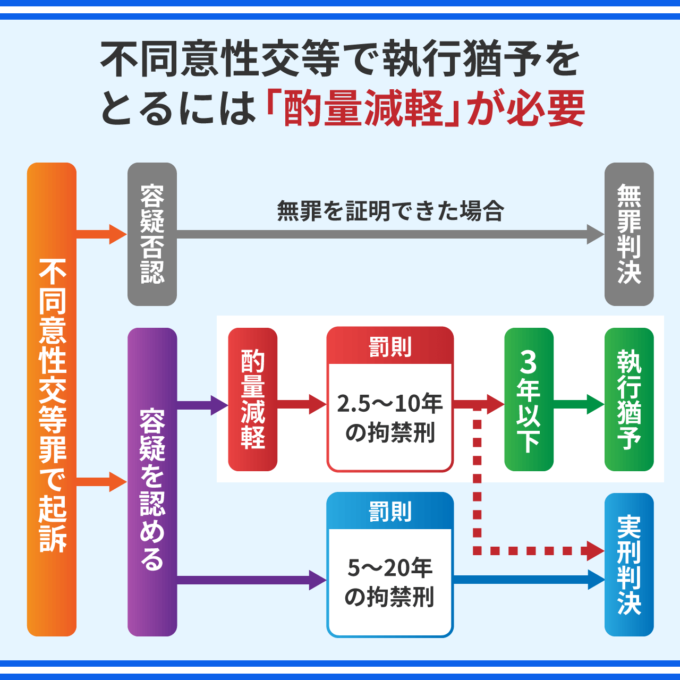 不同意性交等で執行猶予をとるには「酌量減軽」が必要

不同意性交等罪で起訴

容疑否認

無罪を証明できた場合

無罪判決

容疑を認める

酌量減軽

罰則

2.5〜10年の拘禁刑

3年以下

執行猶予

罰則

5〜20年の拘禁刑

実刑判決